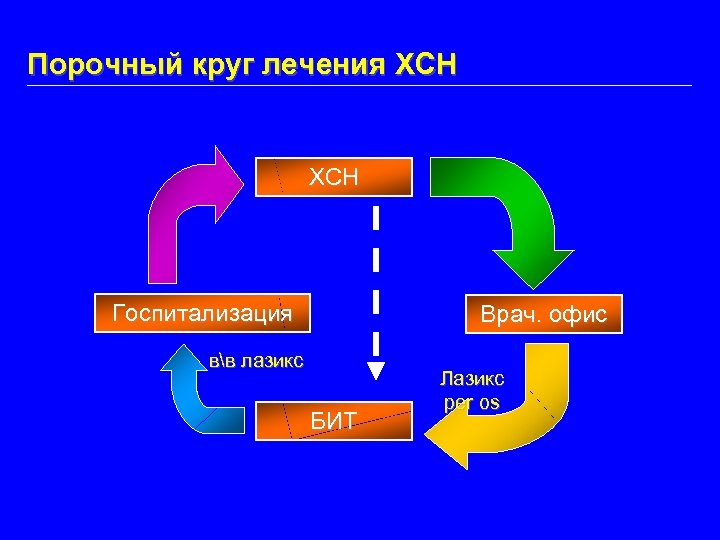 Порочный круг лечения ХСН

ХСН

Врач. офис

Лазикс per os

БИТ

в\в лазикс

Госпитализация